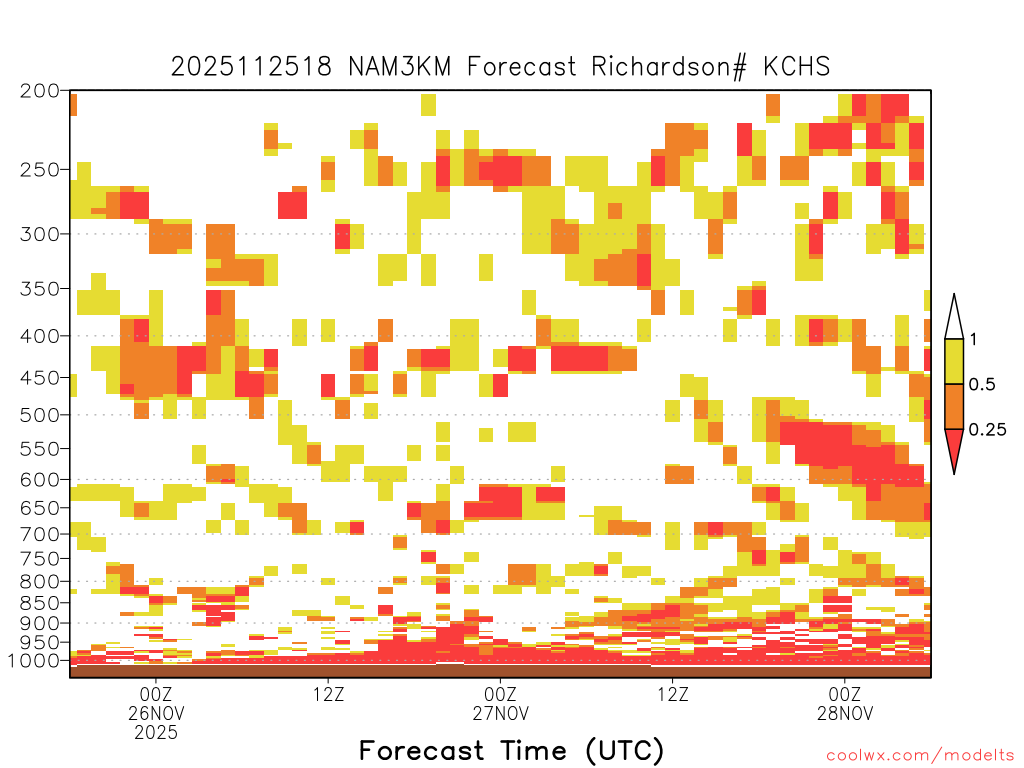 2025112518 NAM3KM Forecast Richardson# KCHS

200
250
300
350
400
450
500
550
600
650
700
750
800
850
900
950
1000

1
0.5
0.25

00Z
26NOV
2025
12Z
00Z
27NOV
12Z
00Z
28NOV

Forecast Time (UTC)

coolwx.com/modelts